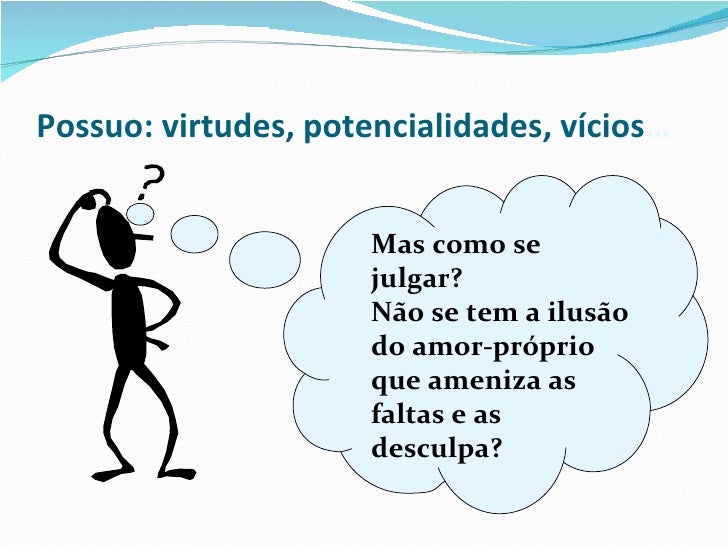 Possuo: virtudes, potencialidades, vícios...

?

Mas como se julgar?
Não se tem a ilusão do amor-próprio que ameniza as faltas e as desculpa?